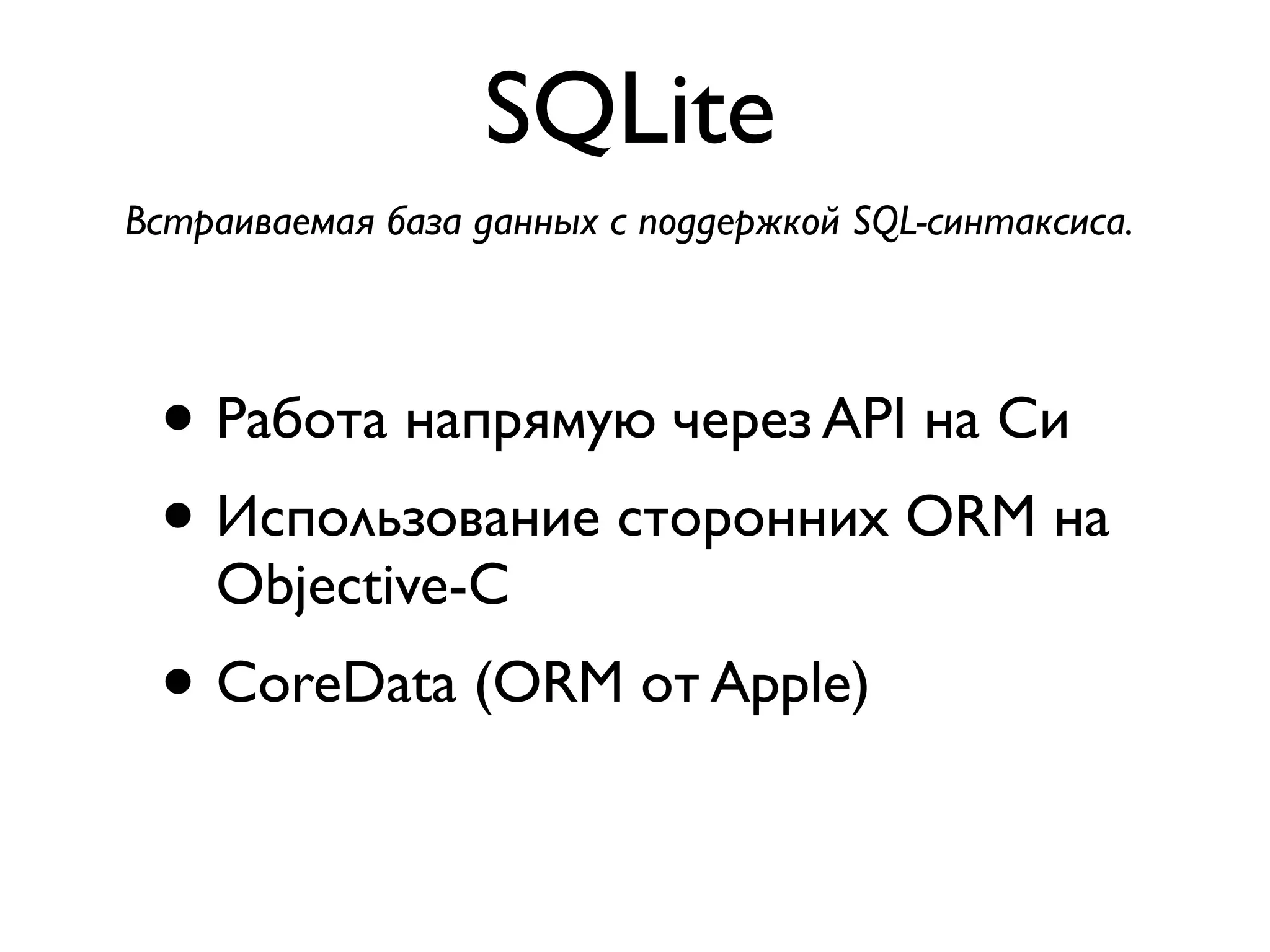 SQLite

Встраиваемая база данных с поддержкой SQL-синтаксиса.

• Работа напрямую через API на Си
• Использование сторонних ORM на Objective-C
• CoreData (ORM от Apple)